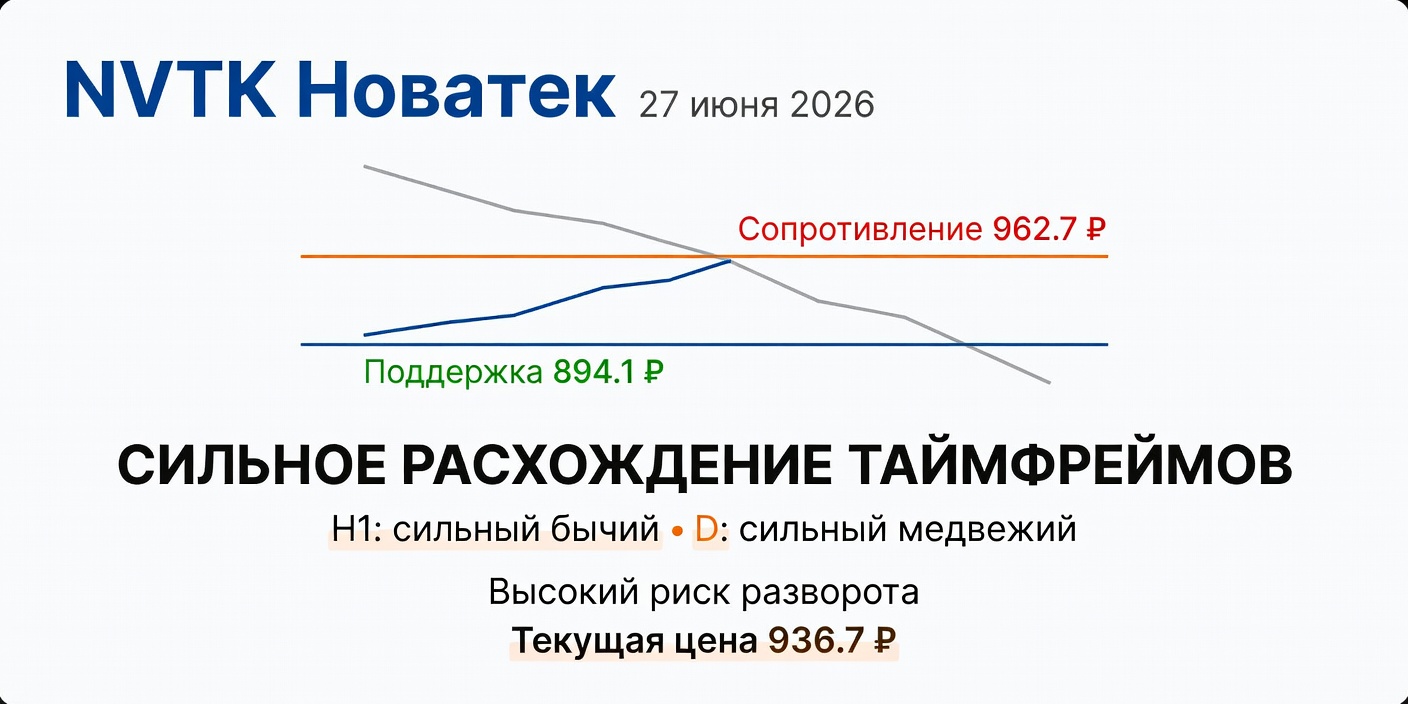 NVTK Новатек 27 июня 2026

Сопротивление 962.7 ₽

Поддержка 894.1 ₽

СИЛЬНОЕ РАСХОЖДЕНИЕ ТАЙМФРЕЙМОВ

H1: сильный бычий • D: сильный медвежий

Высокий риск разворота

Текущая цена 936.7 ₽